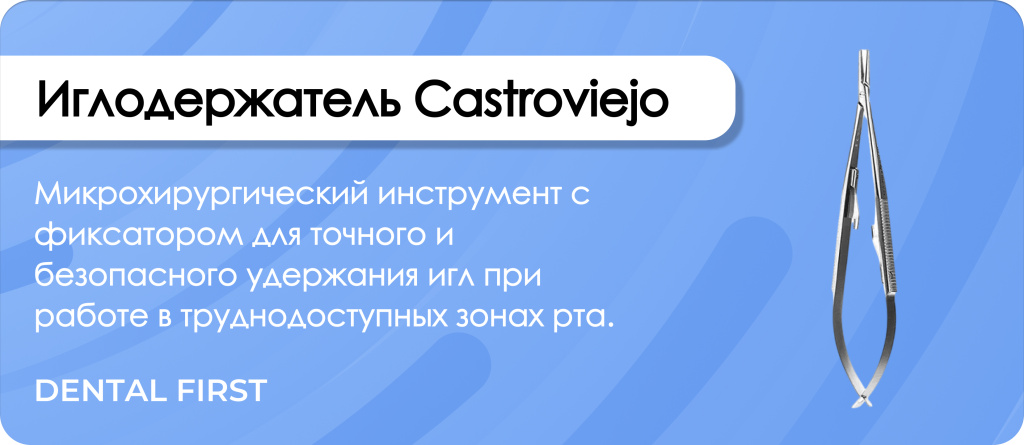 Иглодержатель Castroviejo

Микрохирургический инструмент с фиксатором для точного и безопасного удержания игл при работе в труднодоступных зонах рта.

DENTAL FIRST